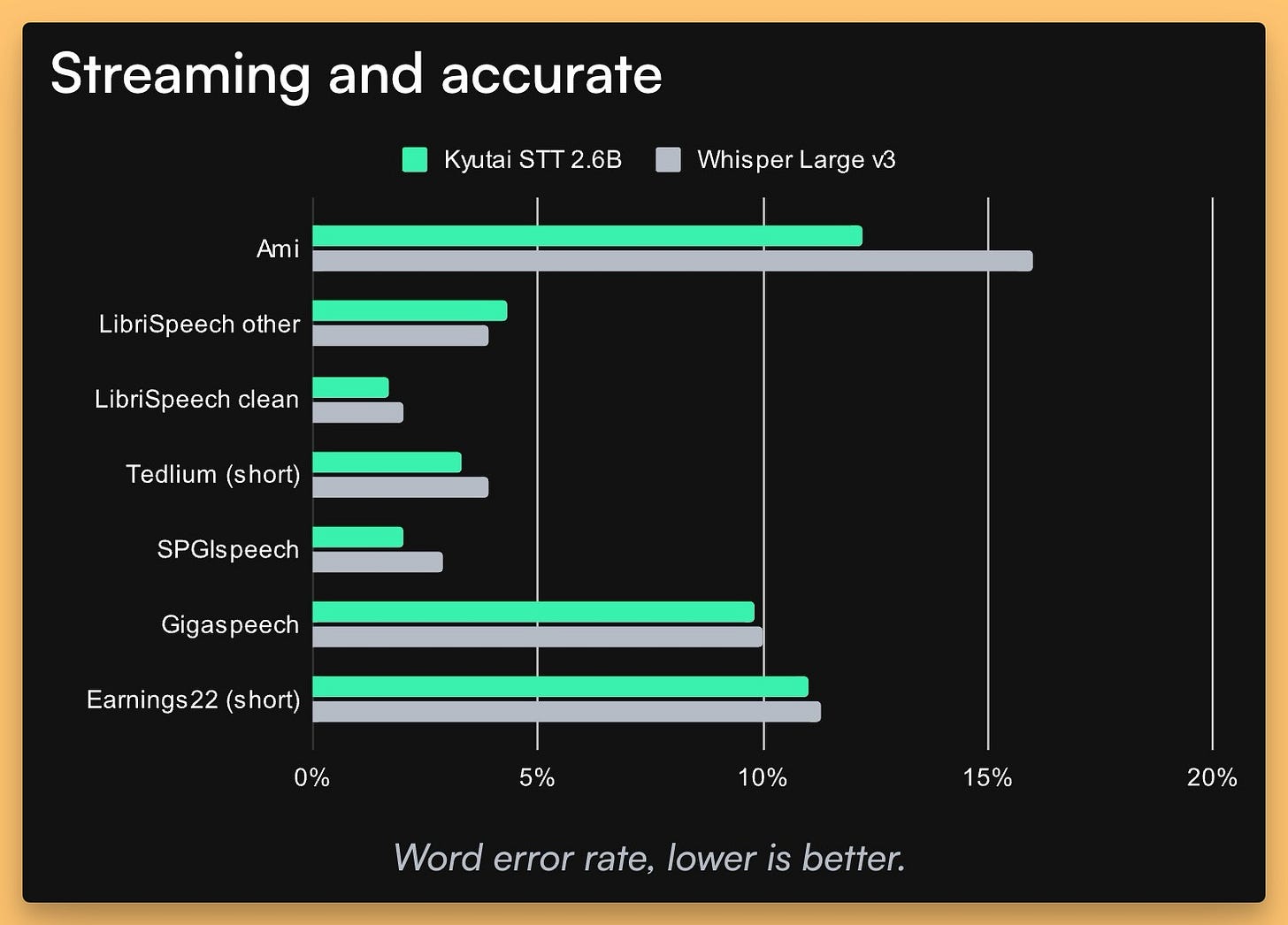 Streaming and accurate

Kyutai STT 2.6B
Whisper Large v3

Ami
LibriSpeech other
LibriSpeech clean
Tedlium (short)
SPGIspeech
Gigaspeech
Earnings22 (short)

0%
5%
10%
15%
20%

Word error rate, lower is better.